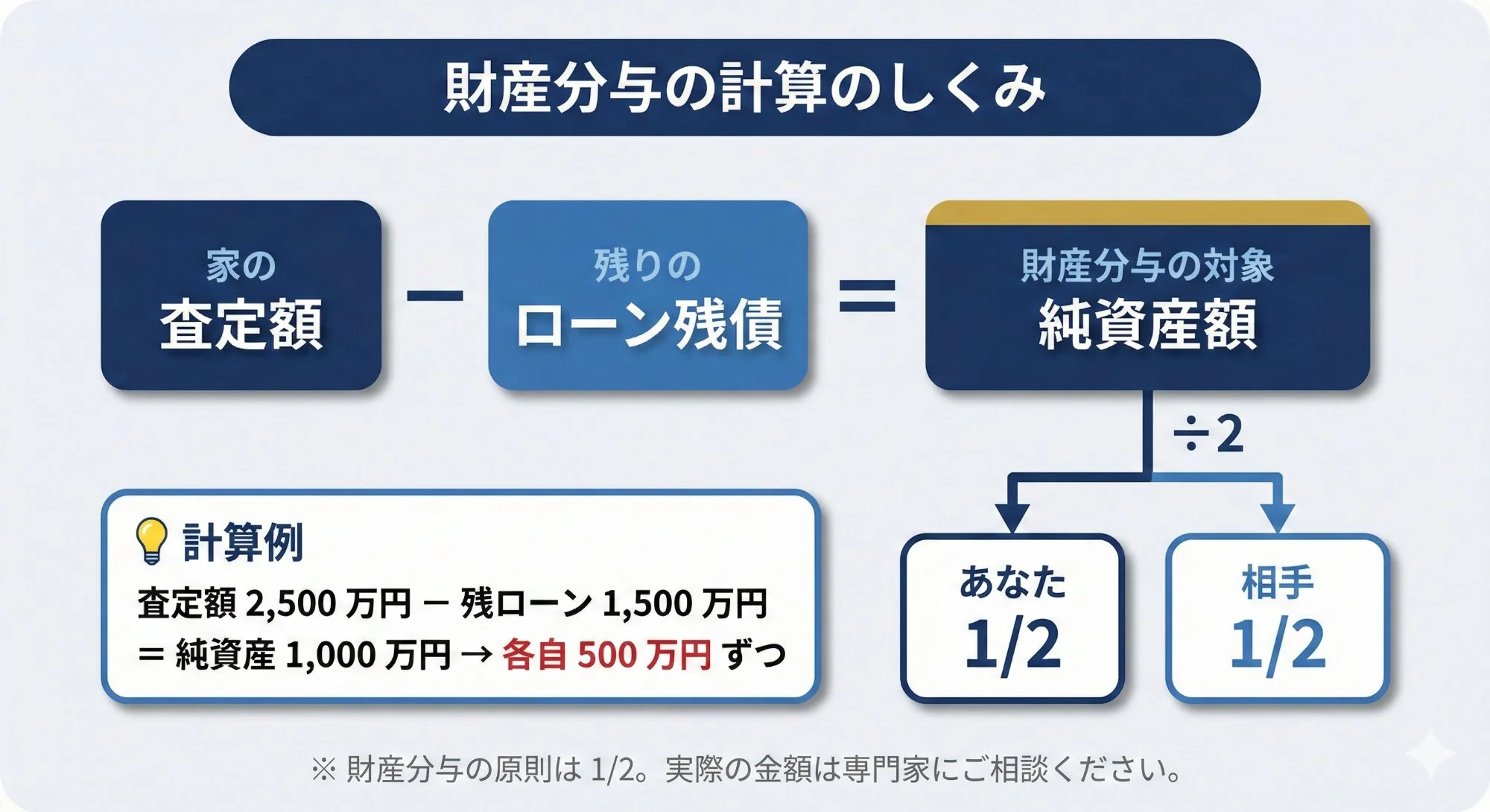 財産分与の計算のしくみ

家の
査定額

−

残りの
ローン残債

=

財産分与の対象
純資産額

÷2

あなた
1/2

相手
1/2

計算例
査定額 2,500 万円 − 残ローン 1,500 万円
= 純資産 1,000 万円 → 各自 500 万円 ずつ

※ 財産分与の原則は 1/2。実際の金額は専門家にご相談ください。